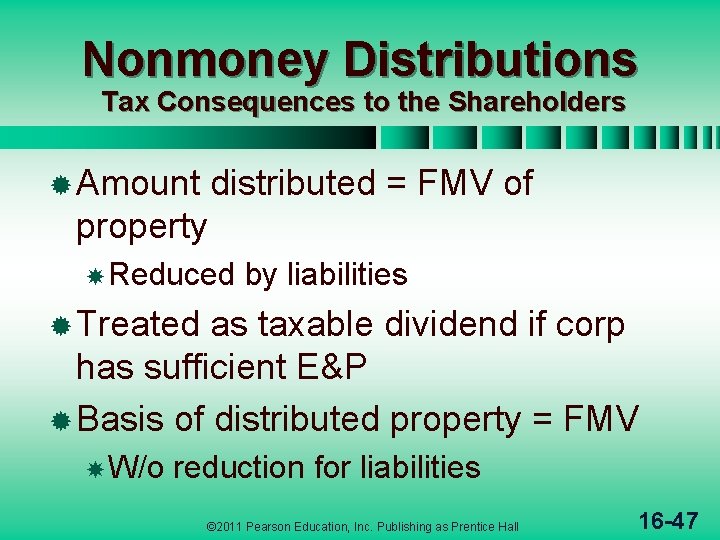 Nonmoney Distributions
Tax Consequences to the Shareholders

Amount distributed = FMV of property

Reduced by liabilities

Treated as taxable dividend if corp has sufficient E&P

Basis of distributed property = FMV

W/o reduction for liabilities

©2011 Pearson Education, Inc. Publishing as Prentice Hall

16-47